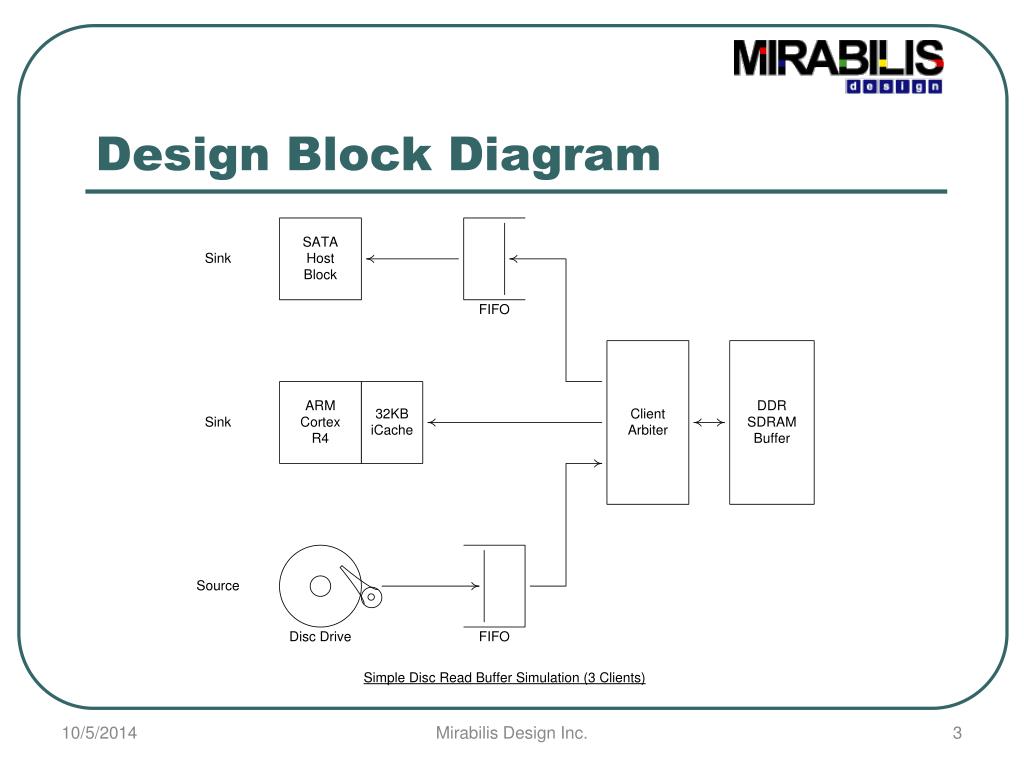 MIRABILIS
design

Design Block Diagram

Sink

SATA Host Block

FIFO

Sink

ARM Cortex R4

32KB iCache

Client Arbiter

DDR SDRAM Buffer

Source

Disc Drive

FIFO

Simple Disc Read Buffer Simulation (3 Clients)

10/5/2014

Mirabilis Design Inc.

3